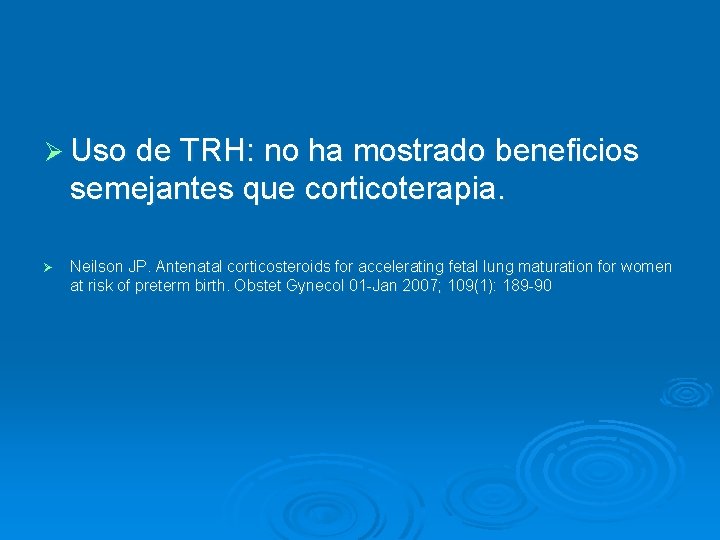 ➢ Uso de TRH: no ha mostrado beneficios semejantes que corticoterapia.

➢ Neilson JP. Antenatal corticosteroids for accelerating fetal lung maturation for women at risk of preterm birth. Obstet Gynecol 01-Jan 2007; 109(1): 189-90